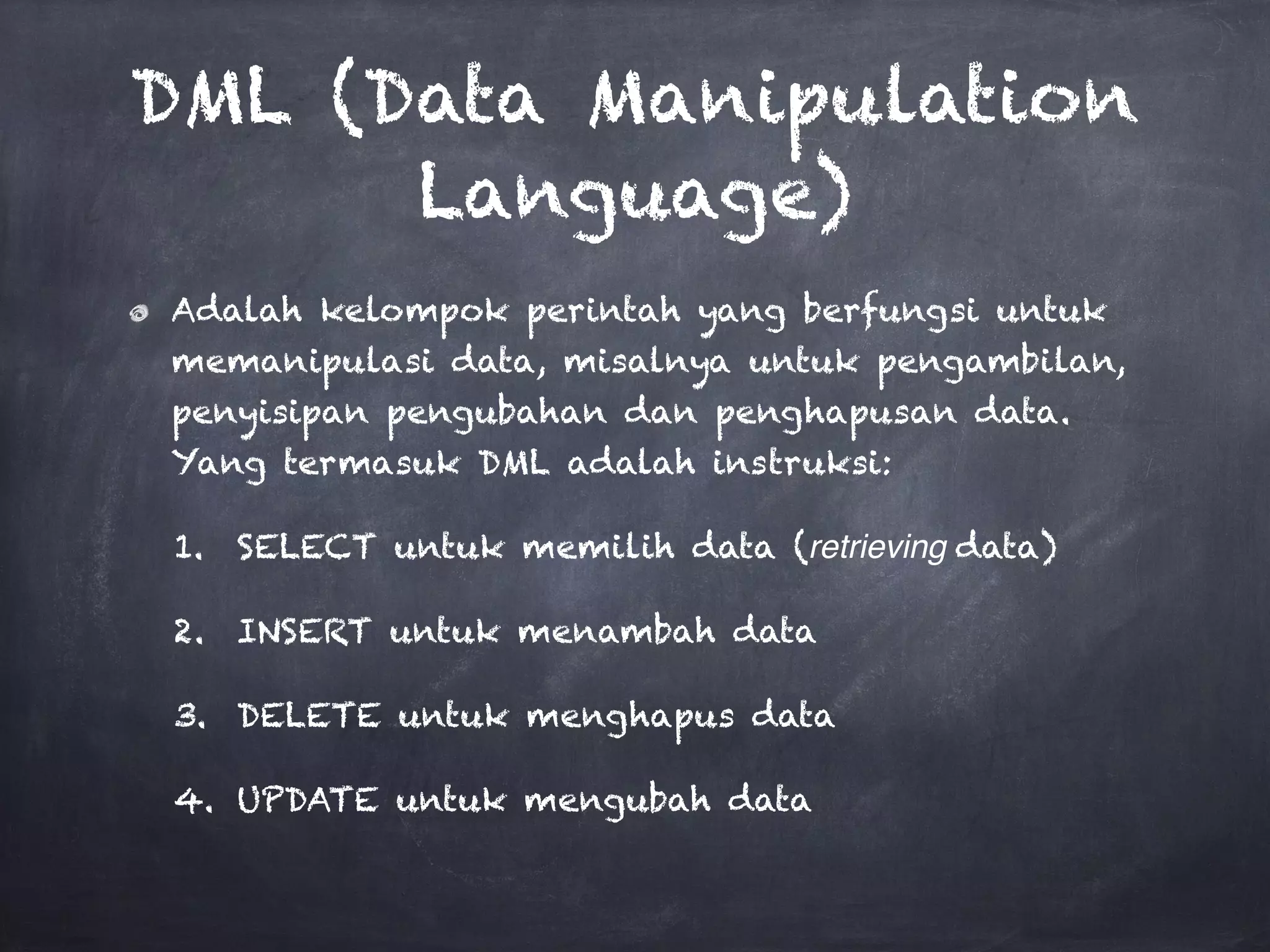 DML (Data Manipulation Language)

Adalah kelompok perintah yang berfungsi untuk memanipulasi data, misalnya untuk pengambilan, penyisipan pengubahan dan penghapusan data. Yang termasuk DML adalah instruksi:

1. SELECT untuk memilih data (retrieving data)

2. INSERT untuk menambah data

3. DELETE untuk menghapus data

4. UPDATE untuk mengubah data